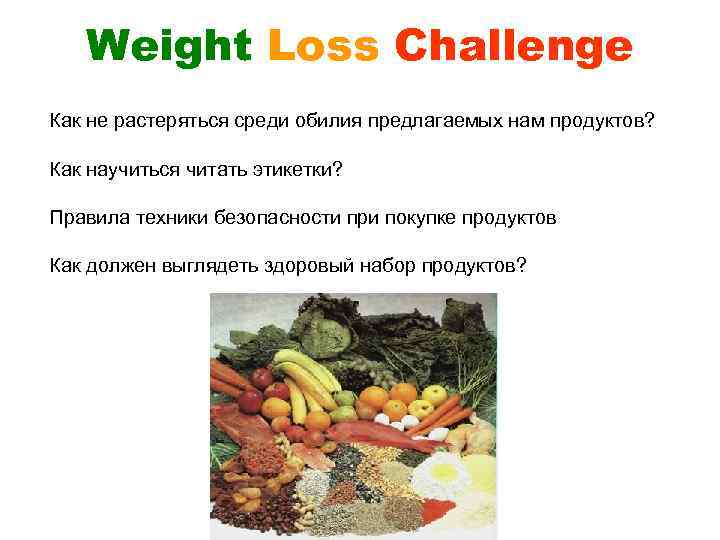 Weight Loss Challenge

Как не растеряться среди обилия предлагаемых нам продуктов?

Как научиться читать этикетки?

Правила техники безопасности при покупке продуктов

Как должен выглядеть здоровый набор продуктов?